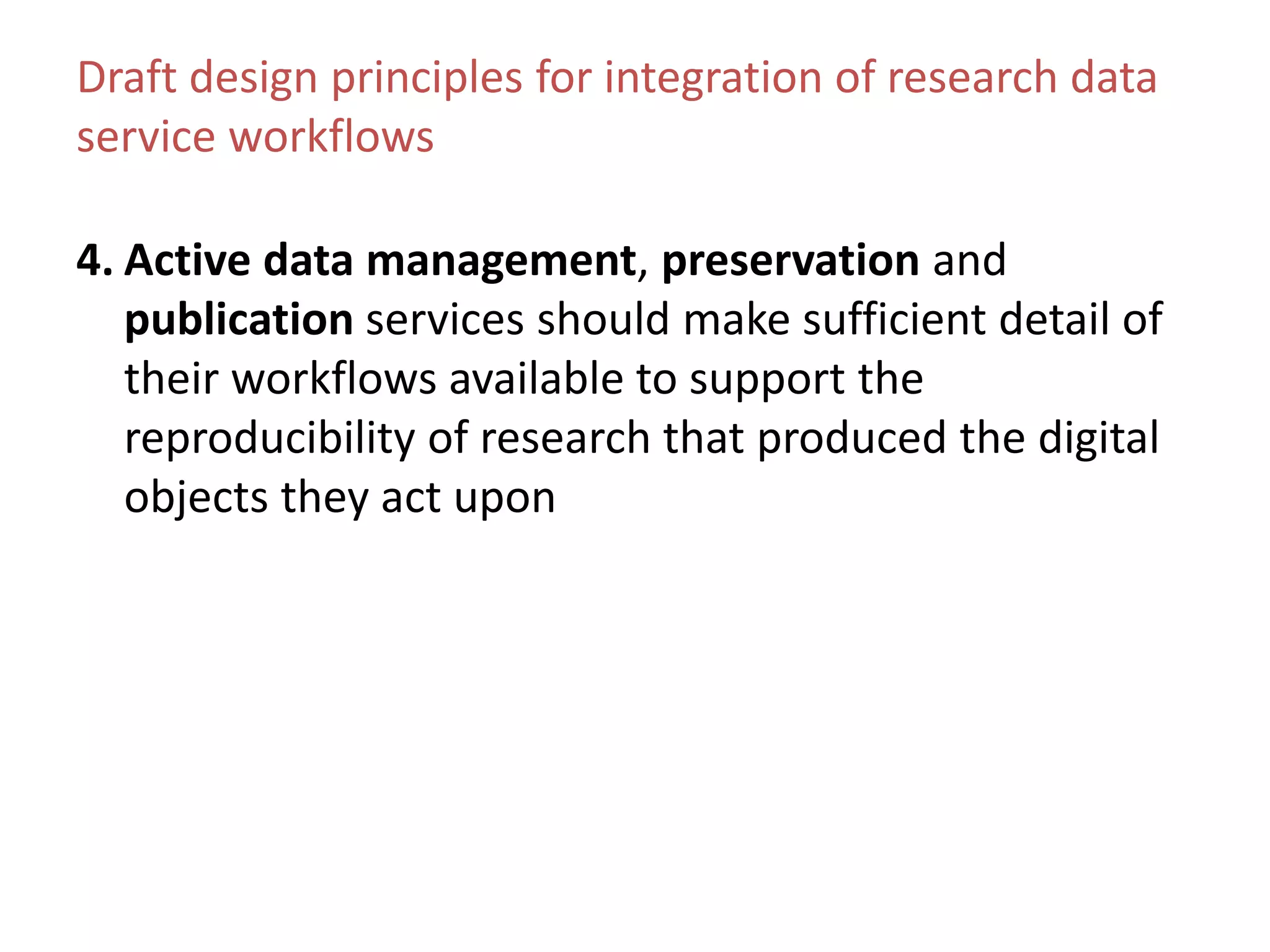 Draft design principles for integration of research data service workflows

4. Active data management, preservation and publication services should make sufficient detail of their workflows available to support the reproducibility of research that produced the digital objects they act upon